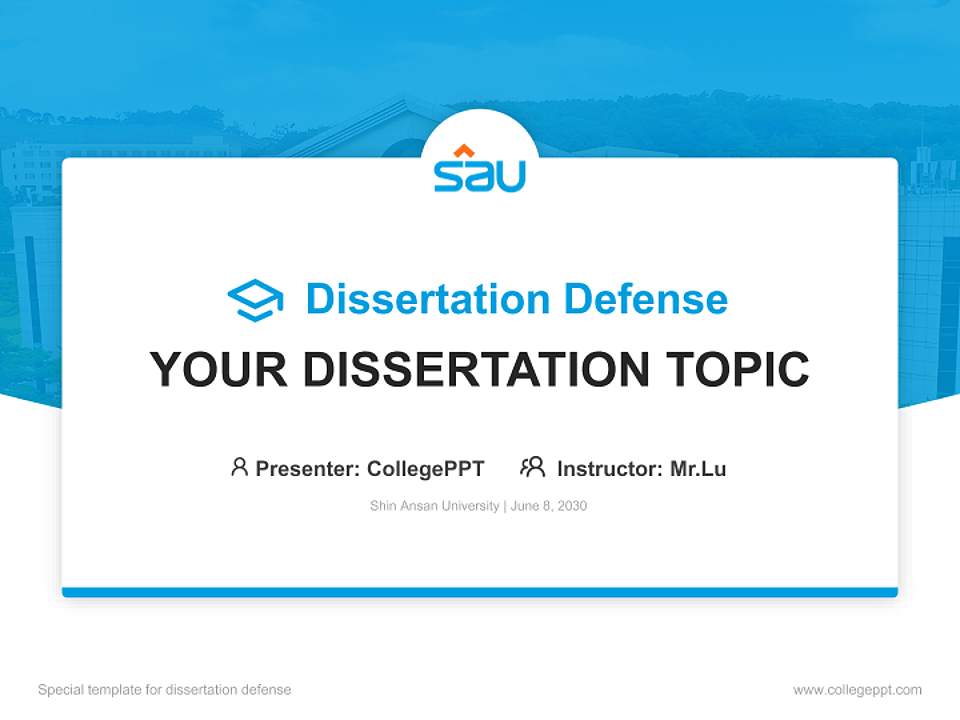 SAU

Dissertation Defense

YOUR DISSERTATION TOPIC

Presenter: CollegePPT Instructor: Mr.Lu

Shin Ansan University | June 8, 2030

Special template for dissertation defense

www.collegeppt.com